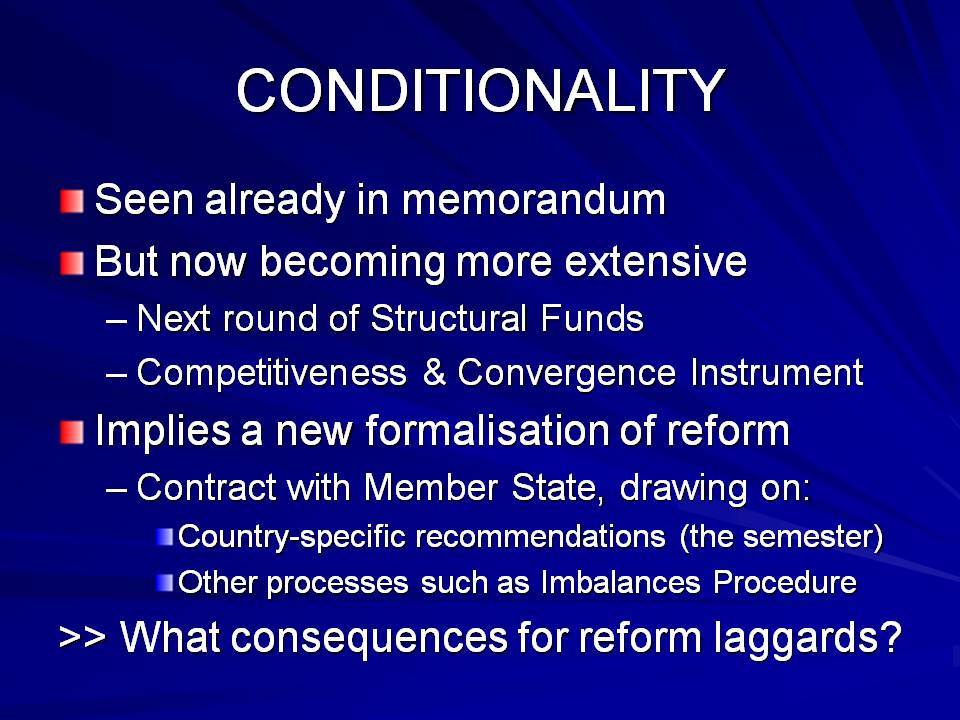 CONDITIONALITY

Seen already in memorandum

But now becoming more extensive

– Next round of Structural Funds

– Competitiveness & Convergence Instrument

Implies a new formalisation of reform

– Contract with Member State, drawing on:

Country-specific recommendations (the semester)

Other processes such as Imbalances Procedure

>> What consequences for reform laggards?